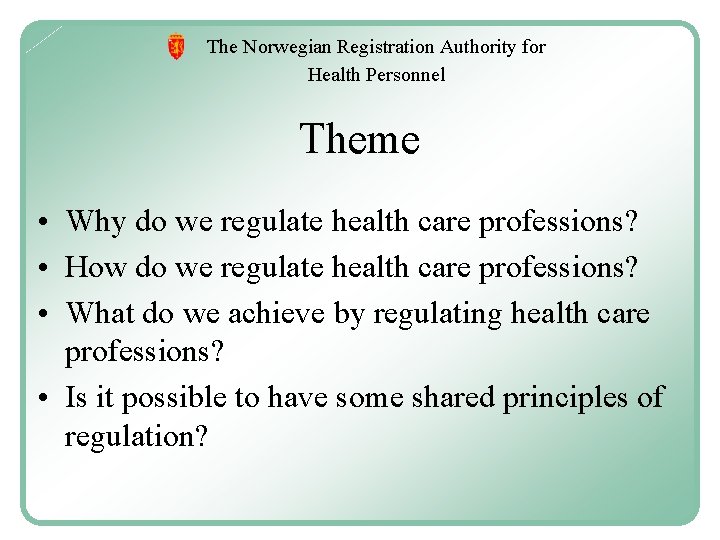 The Norwegian Registration Authority for Health Personnel

Theme

• Why do we regulate health care professions?
• How do we regulate health care professions?
• What do we achieve by regulating health care professions?
• Is it possible to have some shared principles of regulation?